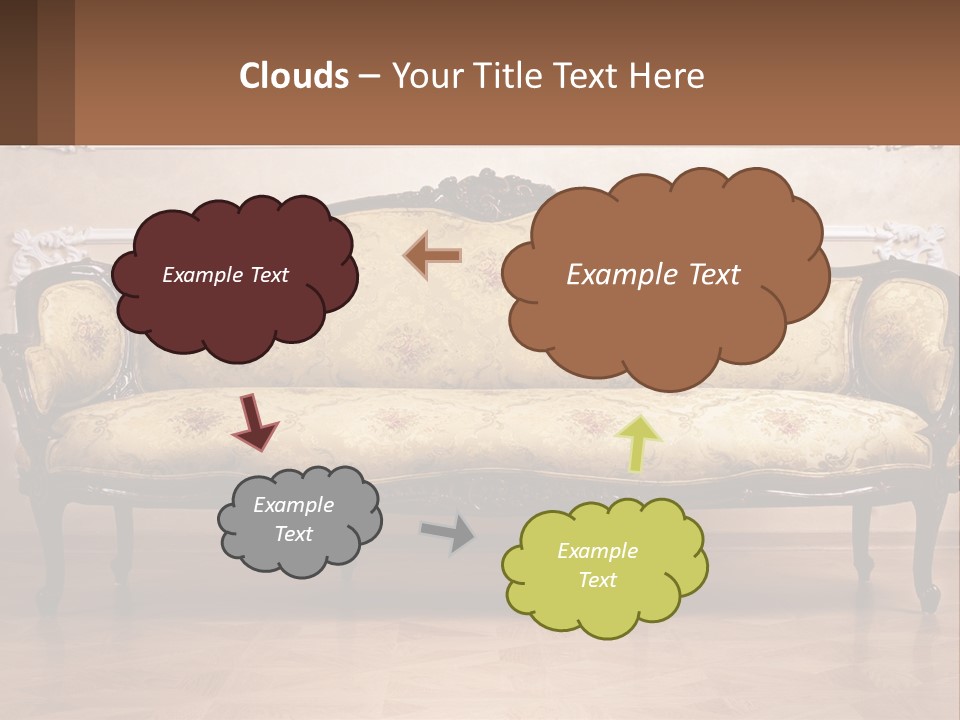 Clouds – Your Title Text Here

Example Text

Example Text

Example Text

Example Text